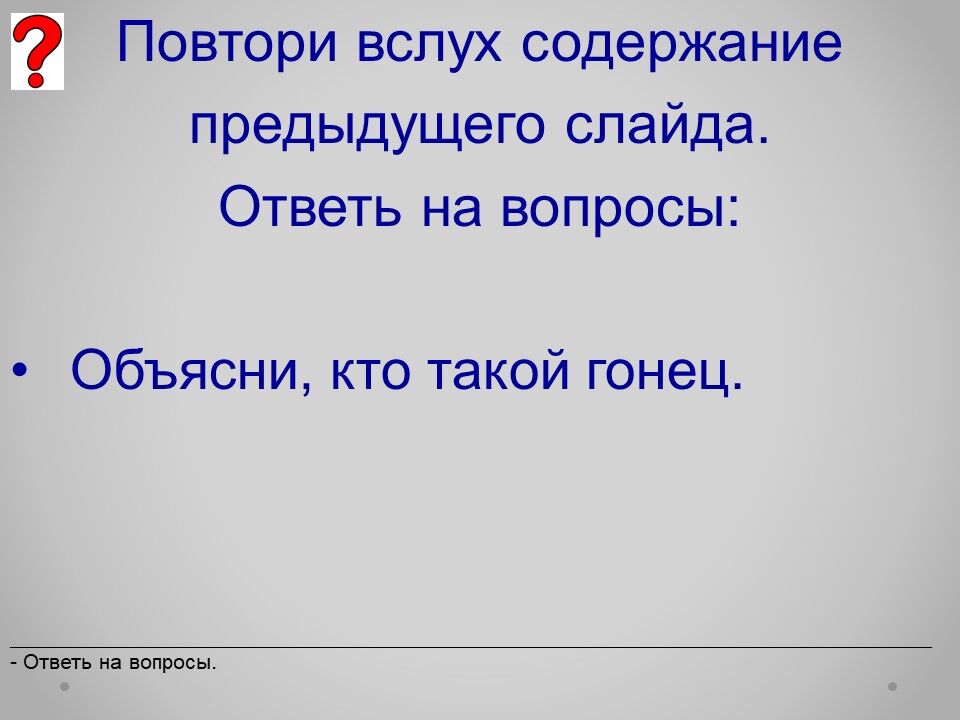 ?
Повтори вслух содержание предыдущего слайда.
Ответь на вопросы:

• Объясни, кто такой гонец.

- Ответь на вопросы.